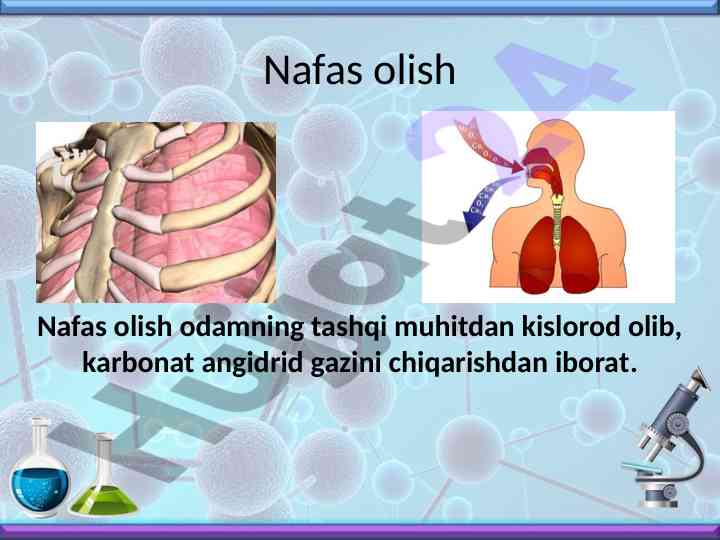 Nafas olish

Nafas olish odamning tashqi muhitdan kislorod olib, karbonat angidrid gazini chiqarishdan iborat.

Hujjat24